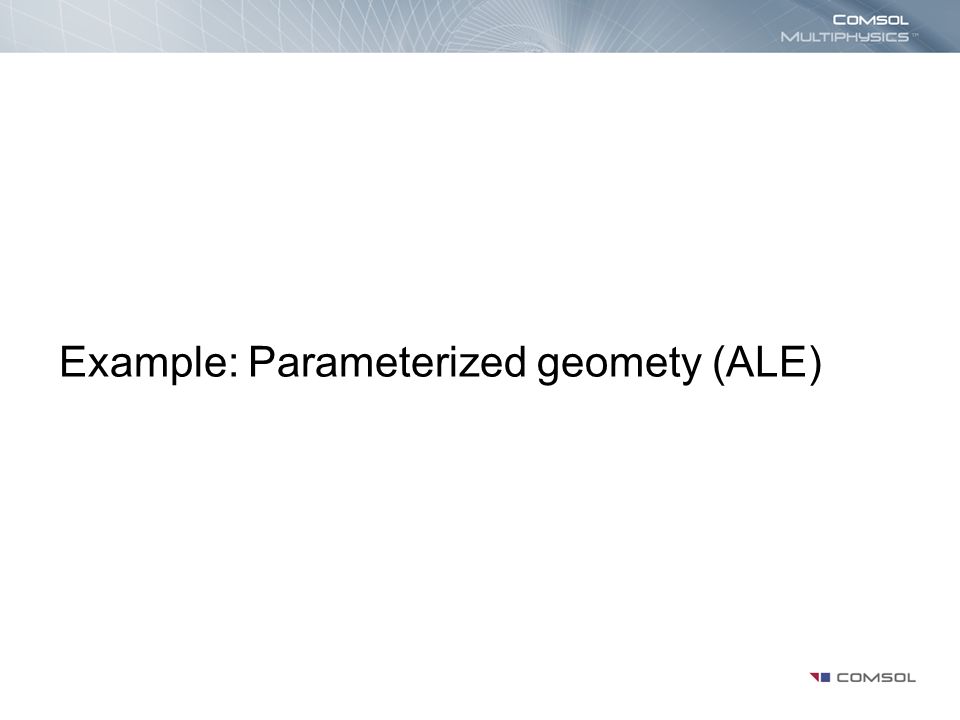 COMSOL
MULTIPHYSICS™

Example: Parameterized geomety (ALE)

COMSOL